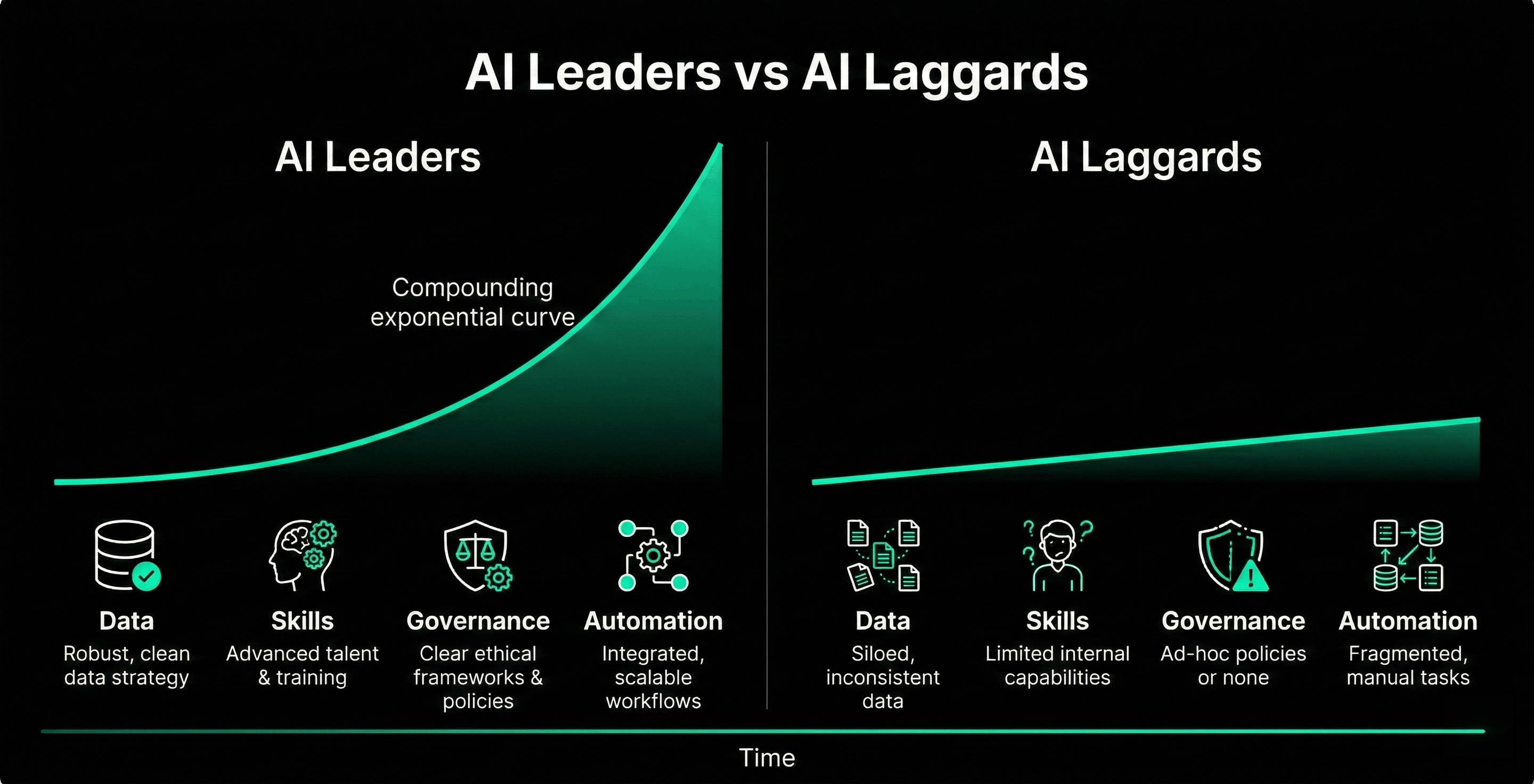 AI Leaders vs AI Laggards

AI Leaders

Compounding exponential curve

Data
Robust, clean data strategy

Skills
Advanced talent & training

Governance
Clear ethical frameworks & policies

Automation
Integrated, scalable workflows

AI Laggards

Data
Siloed, inconsistent data

Skills
Limited internal capabilities

Governance
Ad-hoc policies or none

Automation
Fragmented, manual tasks

Time